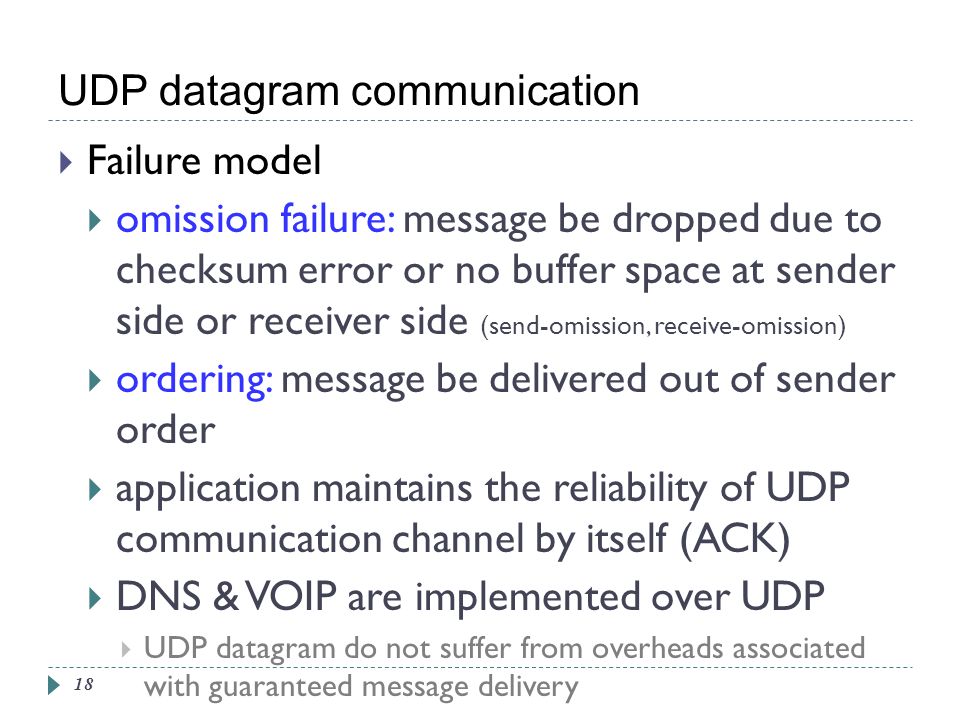 UDP datagram communication

Failure model

omission failure: message be dropped due to checksum error or no buffer space at sender side or receiver side (send-omission, receive-omission)

ordering: message be delivered out of sender order

application maintains the reliability of UDP communication channel by itself (ACK)

DNS & VOIP are implemented over UDP

UDP datagram do not suffer from overheads associated with guaranteed message delivery

18